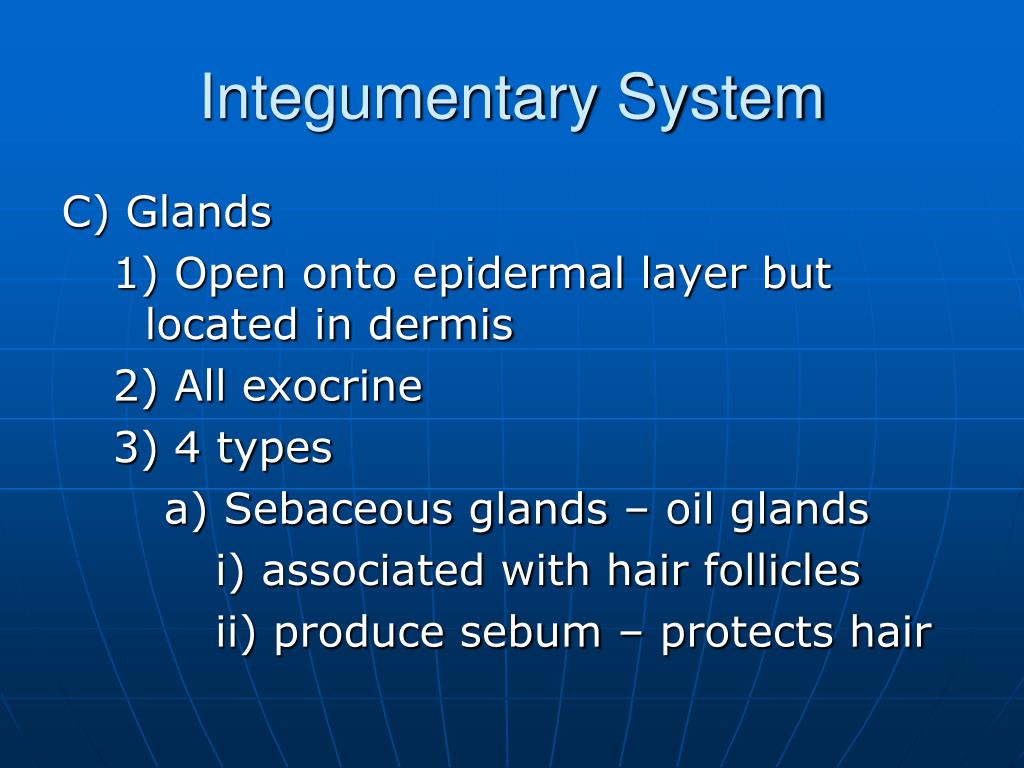 Integumentary System

C) Glands

1) Open onto epidermal layer but located in dermis

2) All exocrine

3) 4 types

a) Sebaceous glands – oil glands

i) associated with hair follicles

ii) produce sebum – protects hair